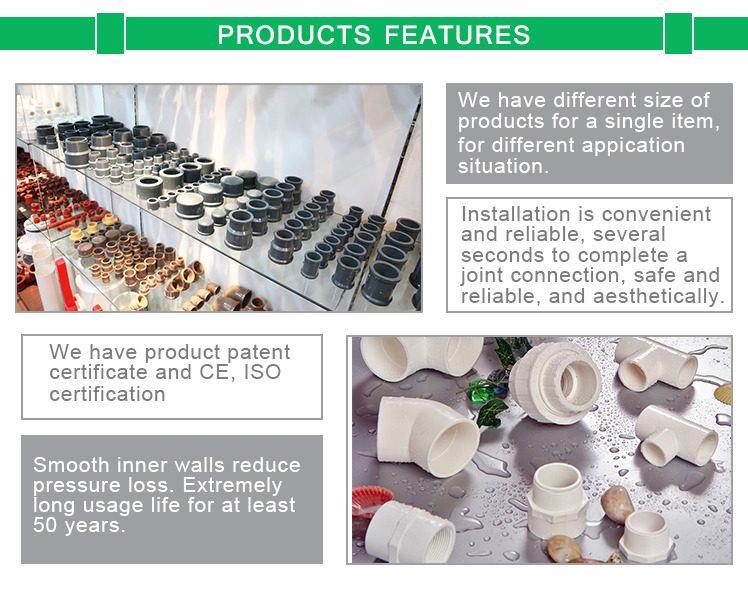 PRODUCTS FEATURES

We have different size of products for a single item, for different appication situation.

Installation is convenient and reliable, several seconds to complete a joint connection, safe and reliable, and aesthetically.

We have product patent certificate and CE, ISO certification

Smooth inner walls reduce pressure loss. Extremely long usage life for at least 50 years.